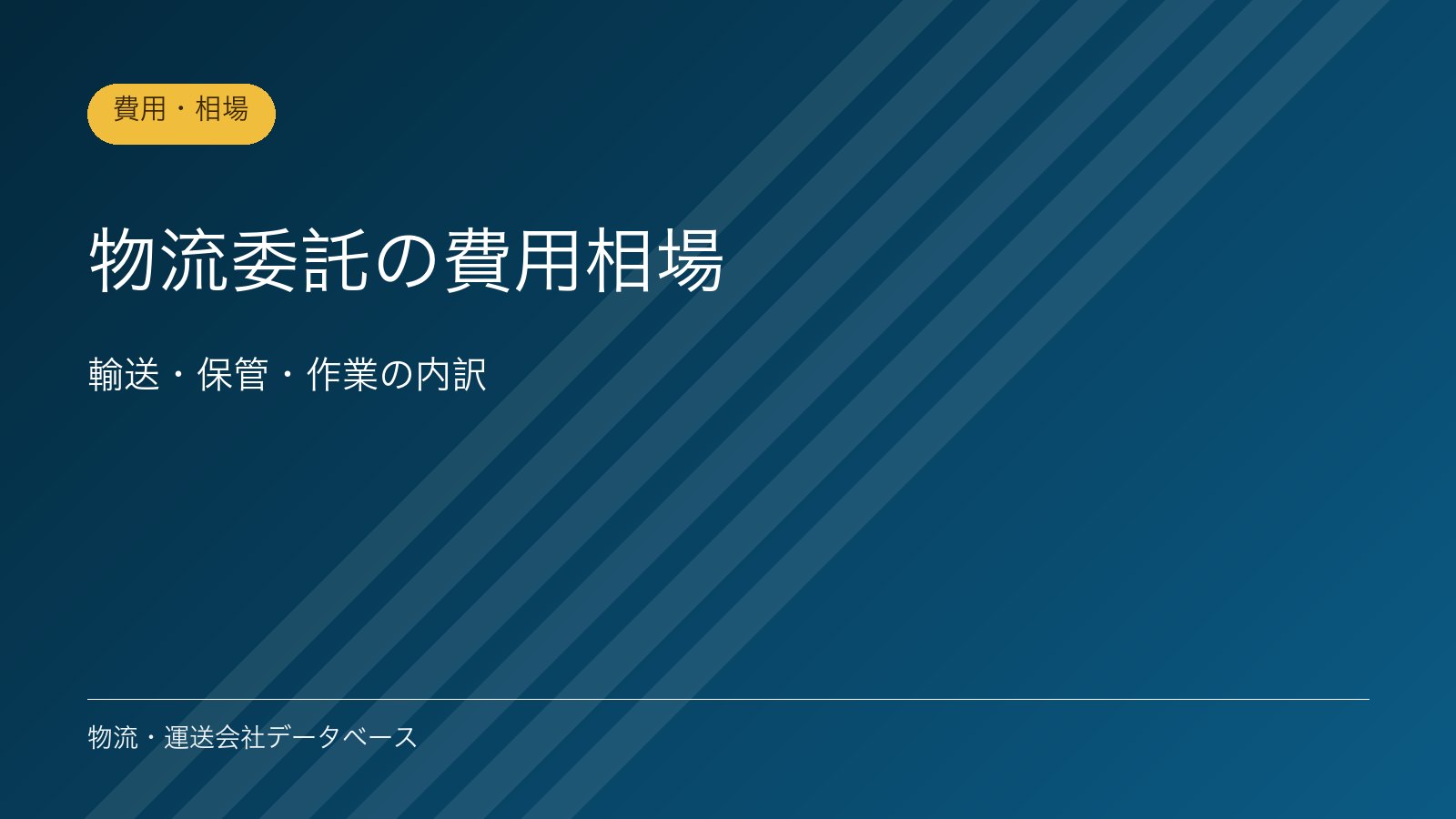 費用・相場

物流委託の費用相場

輸送・保管・作業の内訳

物流・運送会社データベース